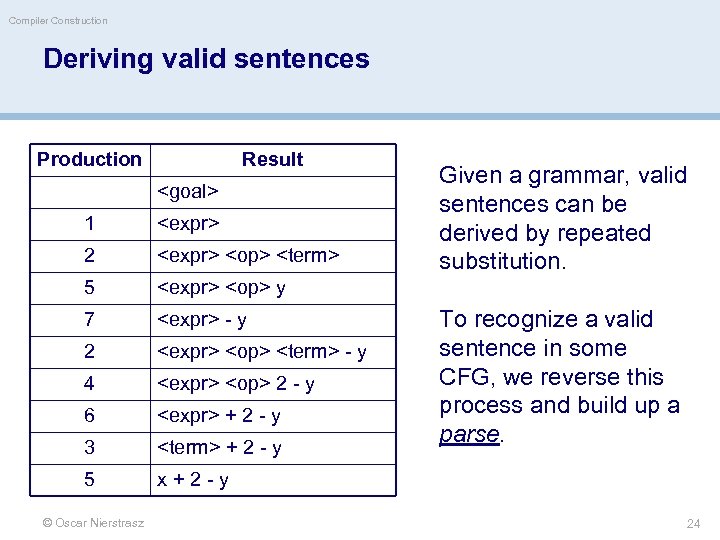 Compiler Construction

Deriving valid sentences

| Production | Result |
|---|---|
| | <goal> |
| 1 | <expr> |
| 2 | <expr> <op> <term> |
| 5 | <expr> <op> y |
| 7 | <expr> - y |
| 2 | <expr> <op> <term> - y |
| 4 | <expr> <op> 2 - y |
| 6 | <expr> + 2 - y |
| 3 | <term> + 2 - y |
| 5 | x + 2 - y |

Given a grammar, valid sentences can be derived by repeated substitution.

To recognize a valid sentence in some CFG, we reverse this process and build up a parse.

© Oscar Nierstrasz

24